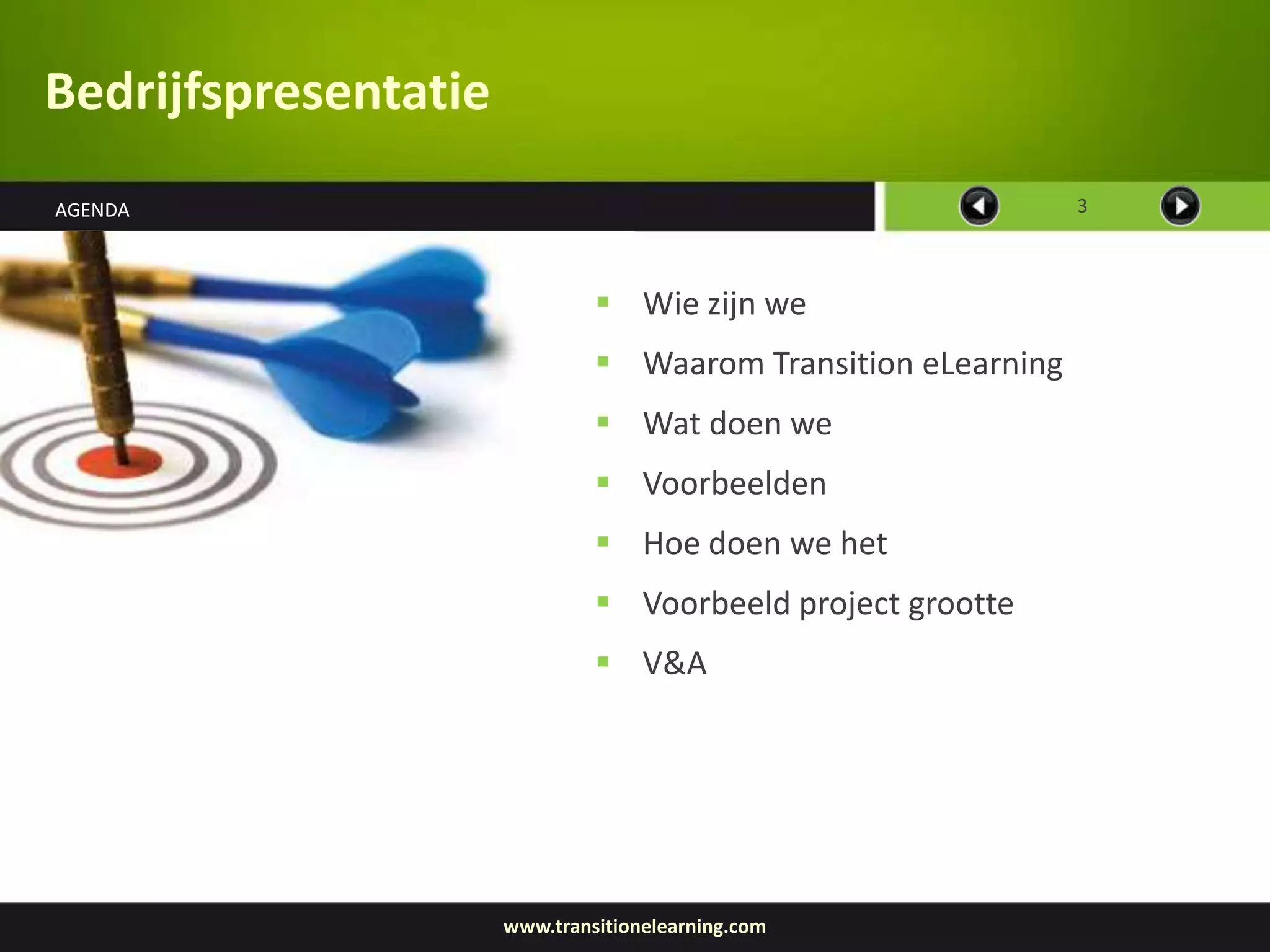 Bedrijfspresentatie

AGENDA

3

- Wie zijn we
- Waarom Transition eLearning
- Wat doen we
- Voorbeelden
- Hoe doen we het
- Voorbeeld project grootte
- V&A

www.transitionelearning.com